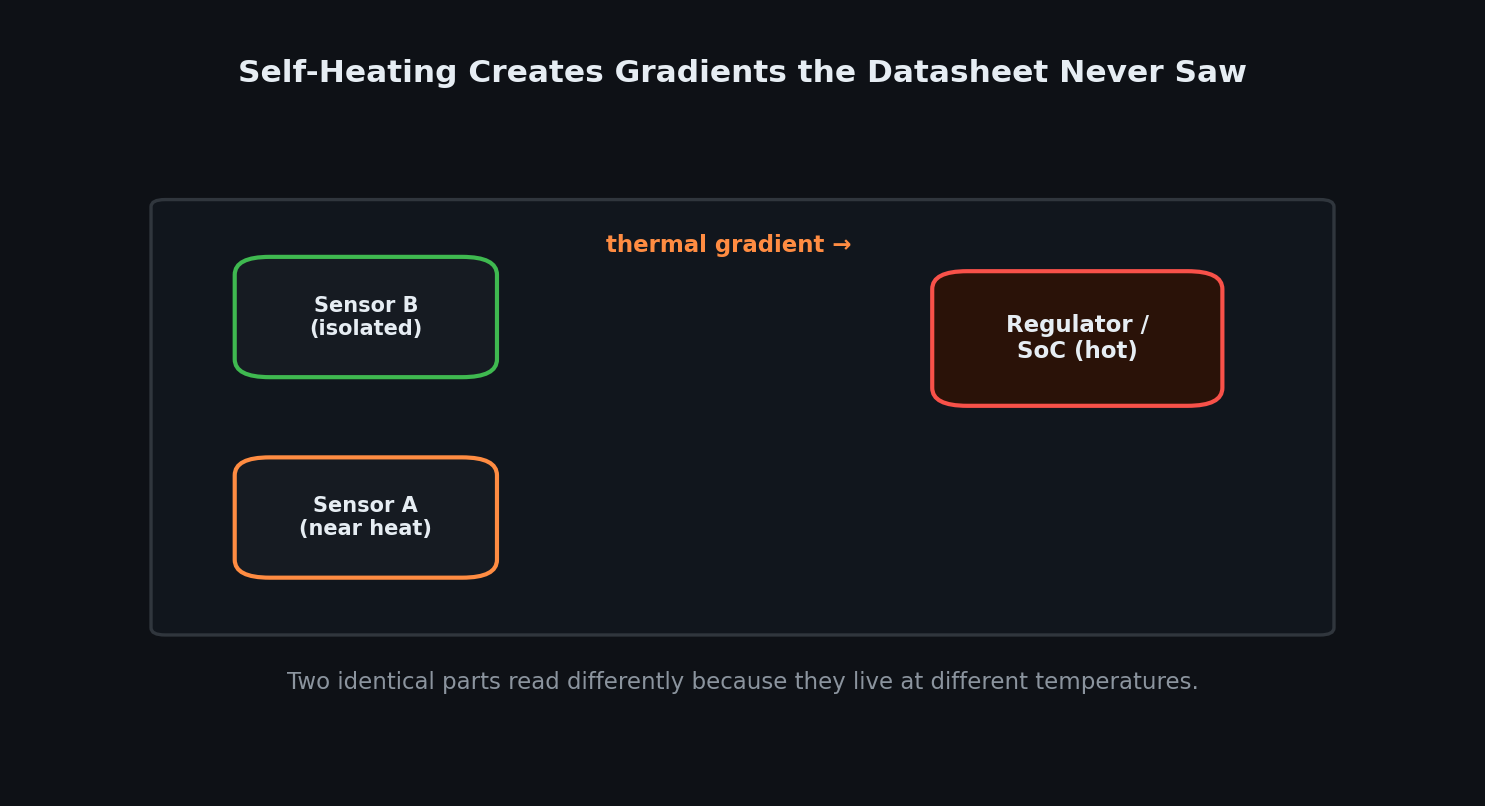 Self-Heating Creates Gradients the Datasheet Never Saw

thermal gradient →

Sensor B
(isolated)

Regulator /
SoC (hot)

Sensor A
(near heat)

Two identical parts read differently because they live at different temperatures.